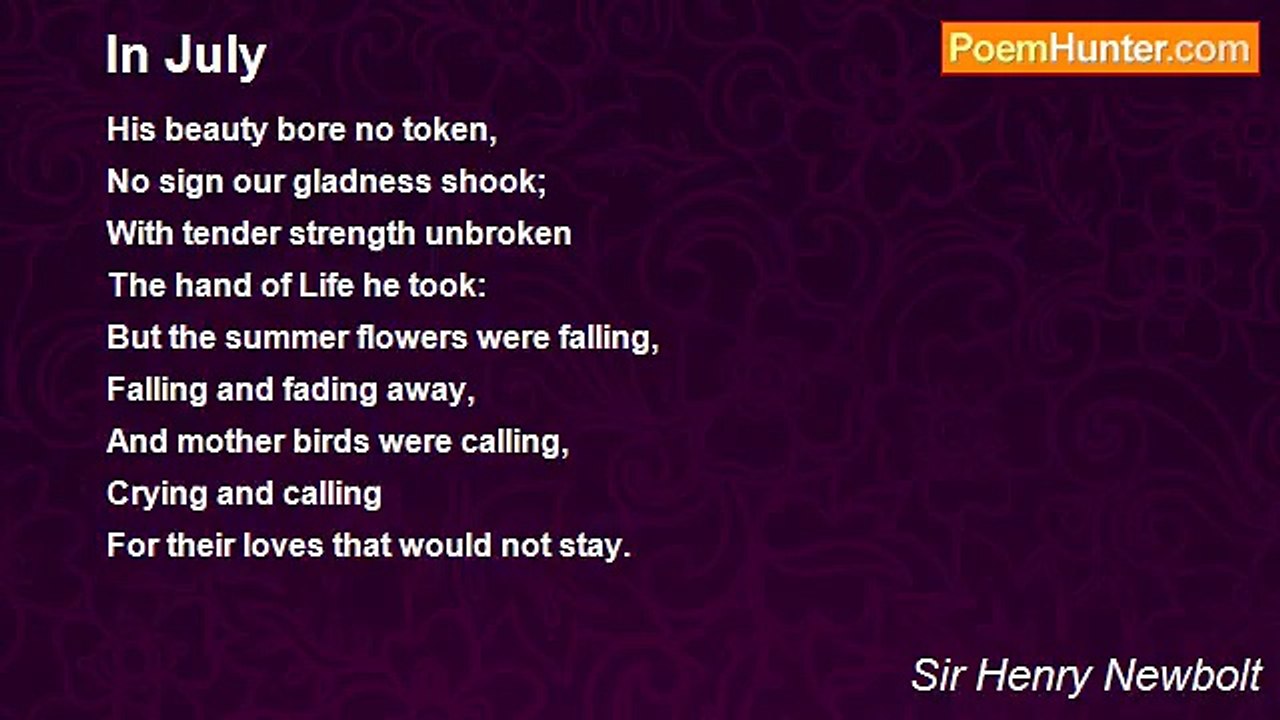 In July

PoemHunter.com

His beauty bore no token,
No sign our gladness shook;
With tender strength unbroken
The hand of Life he took:
But the summer flowers were falling,
Falling and fading away,
And mother birds were calling,
Crying and calling
For their loves that would not stay.

Sir Henry Newbolt